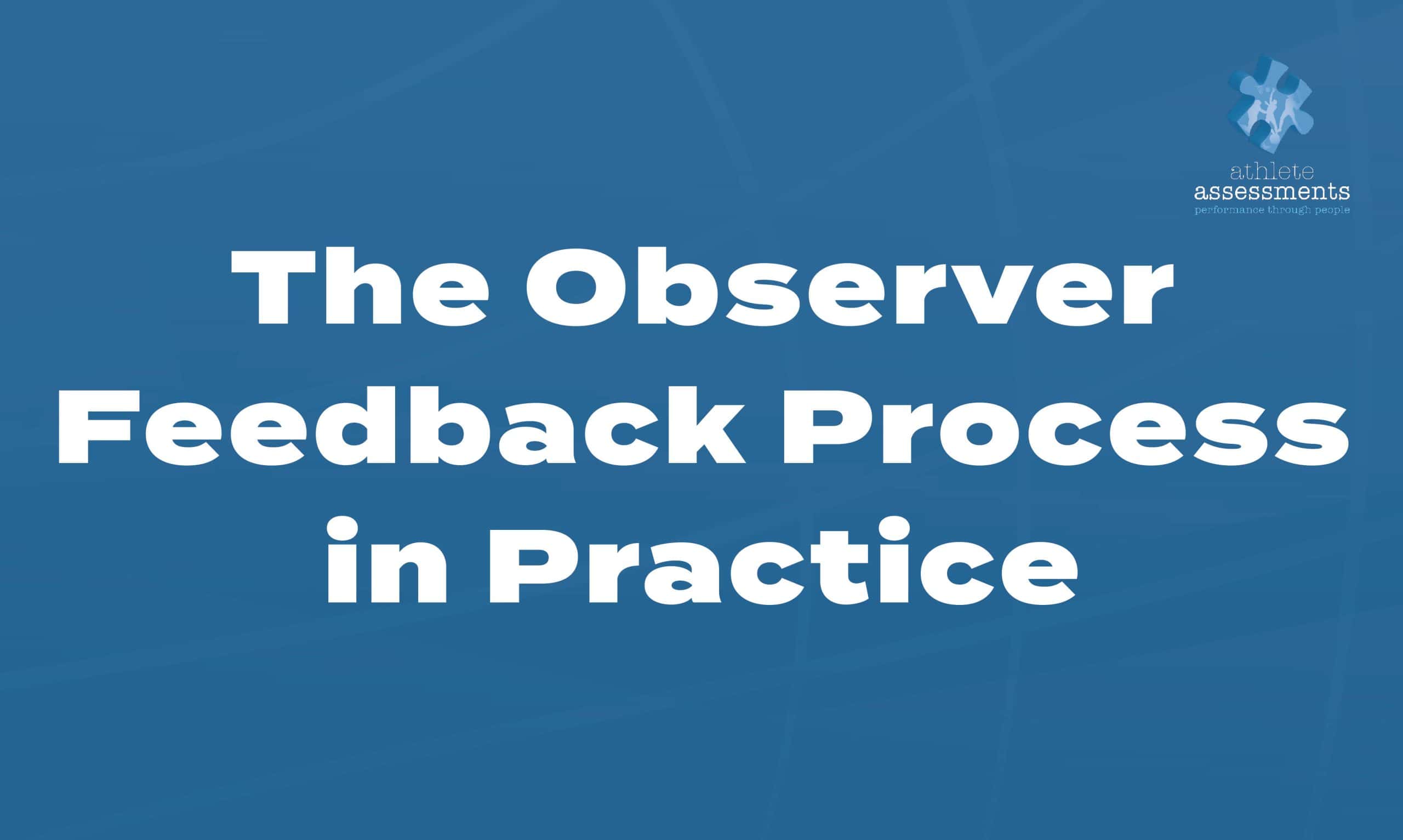 athlete
assessments
performance through people

The Observer Feedback Process in Practice